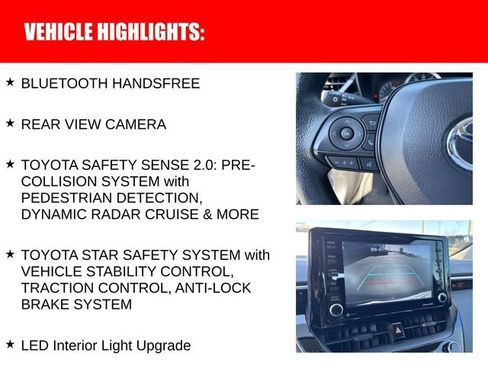 VEHICLE HIGHLIGHTS:

★ BLUETOOTH HANDSFREE

★ REAR VIEW CAMERA

★ TOYOTA SAFETY SENSE 2.0: PRE-COLLISION SYSTEM with PEDESTRIAN DETECTION, DYNAMIC RADAR CRUISE & MORE

★ TOYOTA STAR SAFETY SYSTEM with VEHICLE STABILITY CONTROL, TRACTION CONTROL, ANTI-LOCK BRAKE SYSTEM

★ LED Interior Light Upgrade